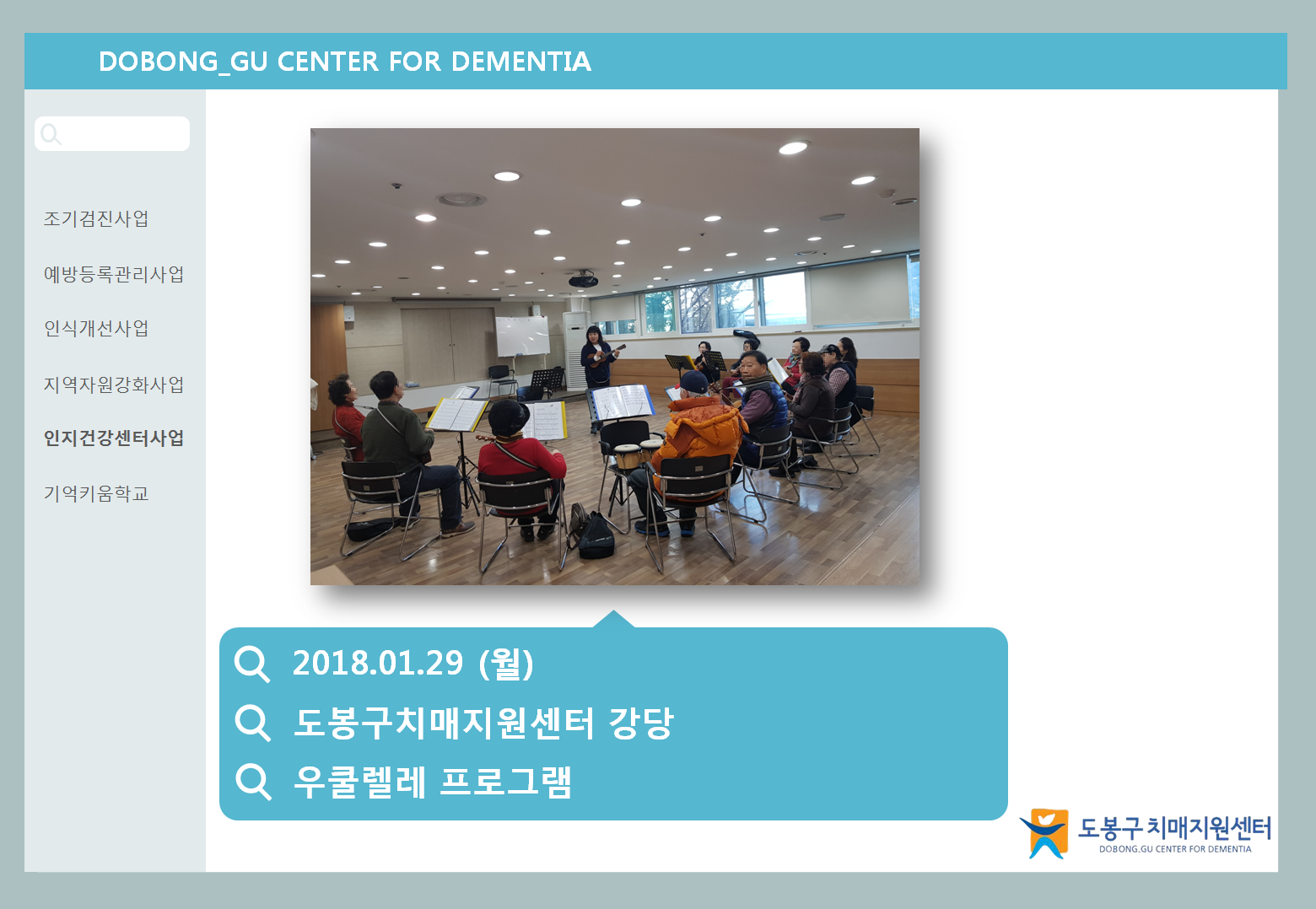 DOBONG_GU CENTER FOR DEMENTIA

조기검진사업

예방등록관리사업

인식개선사업

지역자원강화사업

인지건강센터사업

기억키움학교

2018.01.29 (월)

도봉구치매지원센터 강당

우쿨렐레 프로그램

도봉구치매지원센터
DOBONG.GU CENTER FOR DEMENTIA